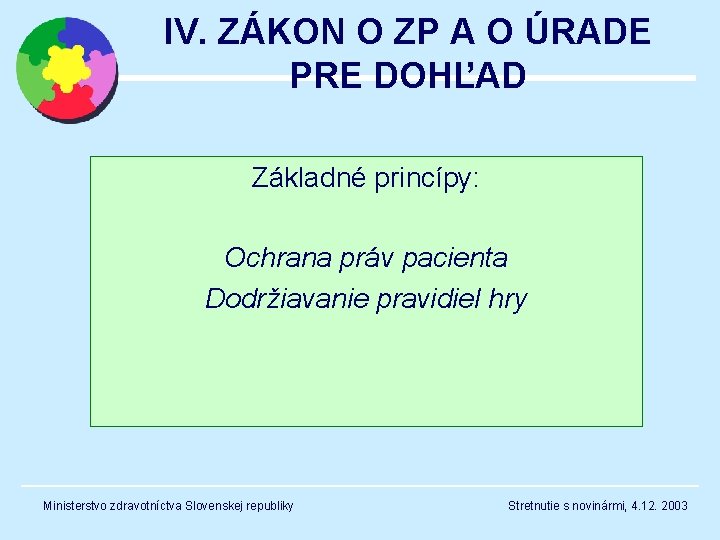 IV. ZÁKON O ZP A O ÚRADE PRE DOHĽAD

Základné princípy:

Ochrana práv pacienta
Dodržiavanie pravidiel hry

Ministerstvo zdravotníctva Slovenskej republiky

Stretnutie s novinármi, 4.12. 2003